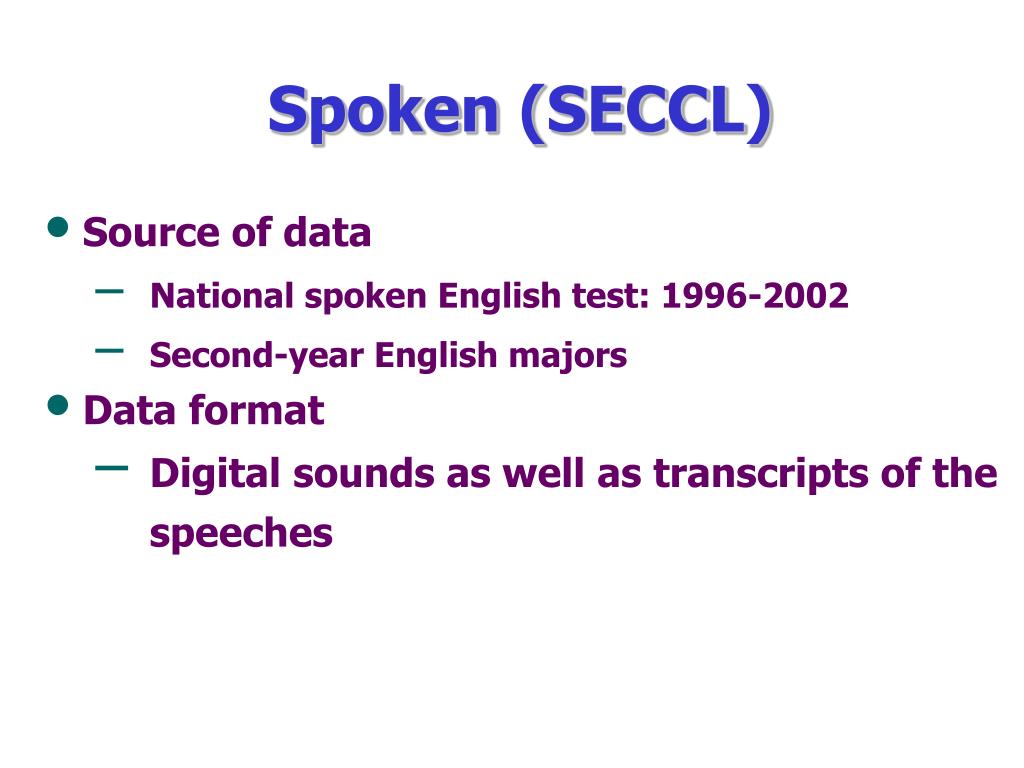 Spoken (SECCL)

• Source of data
– National spoken English test: 1996-2002
– Second-year English majors
• Data format
– Digital sounds as well as transcripts of the speeches